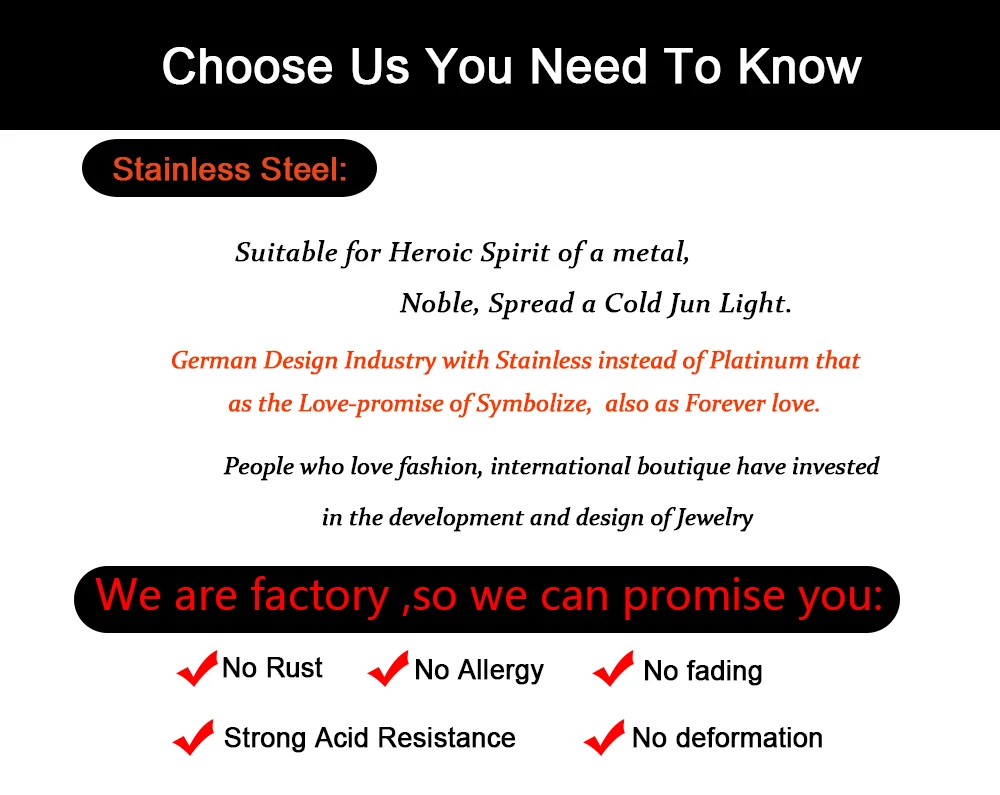 Choose Us You Need To Know

Stainless Steel:

Suitable for Heroic Spirit of a metal,
Noble, Spread a Cold Jun Light.

German Design Industry with Stainless instead of Platinum that as the Love-promise of Symbolize, also as Forever love.

People who love fashion, international boutique have invested in the development and design of Jewelry

We are factory ,so we can promise you:

No Rust
No Allergy
No fading
Strong Acid Resistance
No deformation